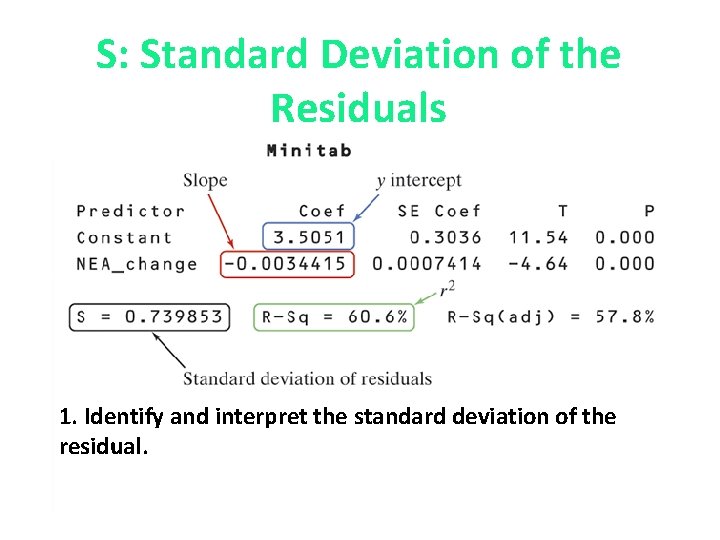 S: Standard Deviation of the Residuals

Minitab

Slope

$y$ intercept

| Predictor | Coef | SE Coef | T | P |
|---|---|---|---|---|
| Constant | 3.5051 | 0.3036 | 11.54 | 0.000 |
| NEA_change | -0.0034415 | 0.0007414 | -4.64 | 0.000 |

$r^2$

S = 0.739853   R-Sq = 60.6%   R-Sq(adj) = 57.8%

Standard deviation of residuals

1. Identify and interpret the standard deviation of the residual.